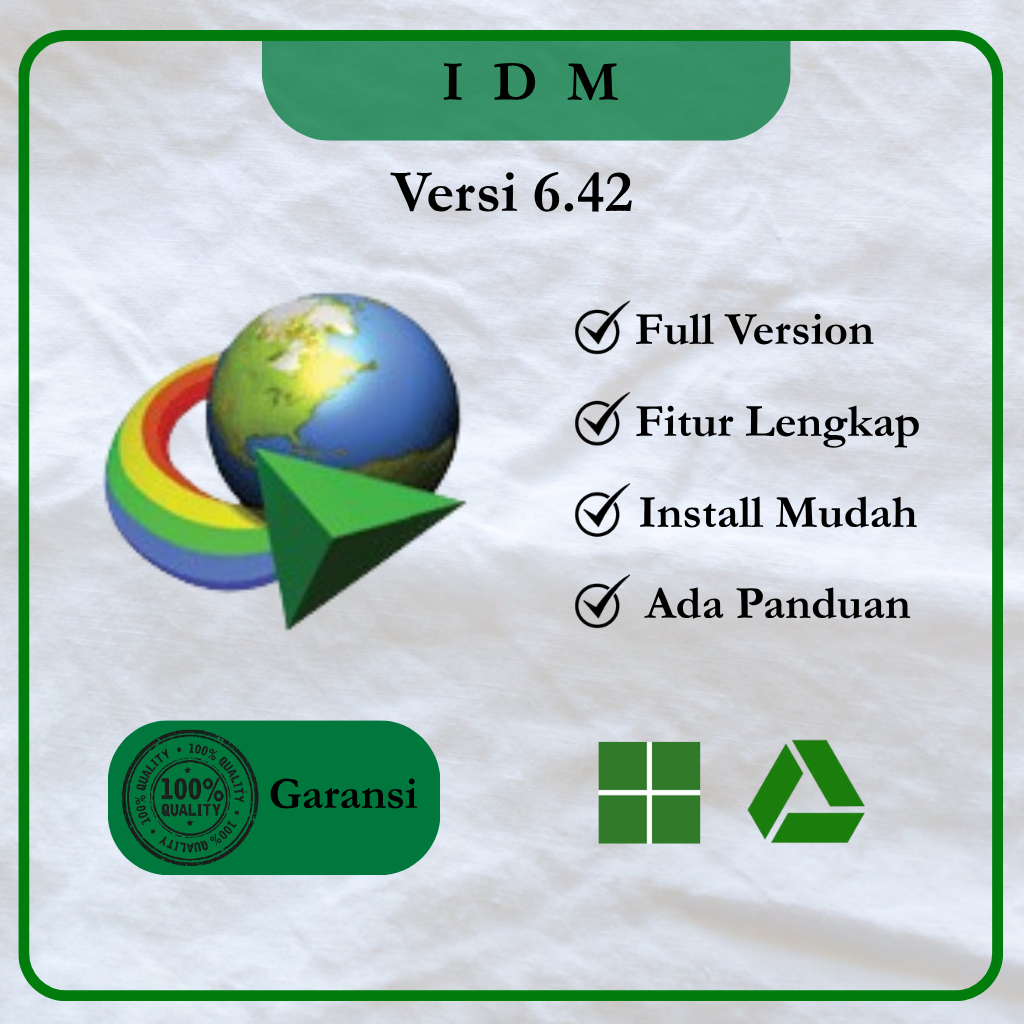 I D M

Versi 6.42

Full Version

Fitur Lengkap

Install Mudah

Ada Panduan

100% QUALITY • 100% QUALITY • 100% QUALITY • 100% QUALITY

Garansi